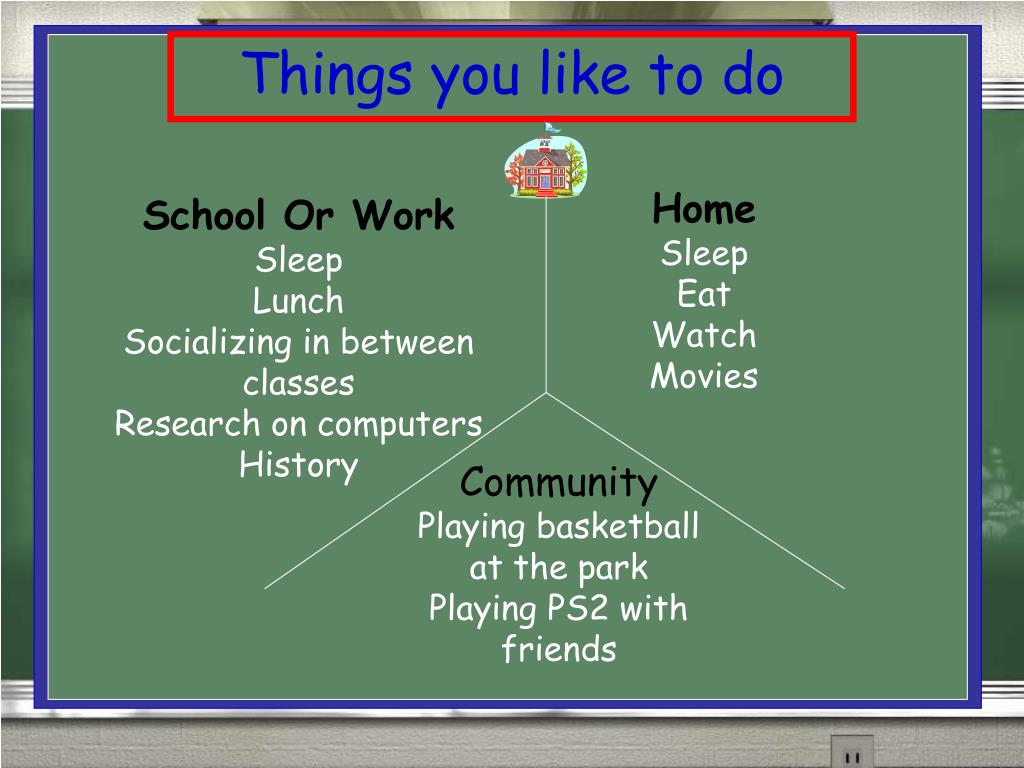 Things you like to do

School Or Work
Sleep
Lunch
Socializing in between classes
Research on computers
History

Home
Sleep
Eat
Watch
Movies

Community
Playing basketball at the park
Playing PS2 with friends